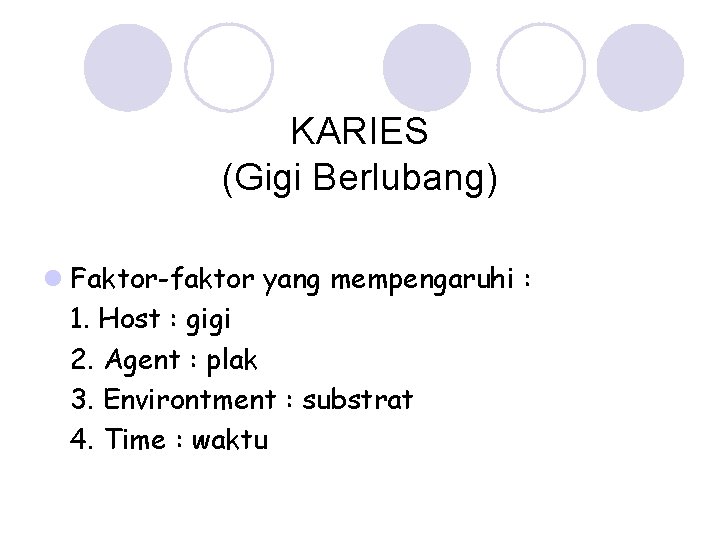 KARIES
(Gigi Berlubang)

Faktor-faktor yang mempengaruhi :
1. Host : gigi
2. Agent : plak
3. Environtment : substrat
4. Time : waktu